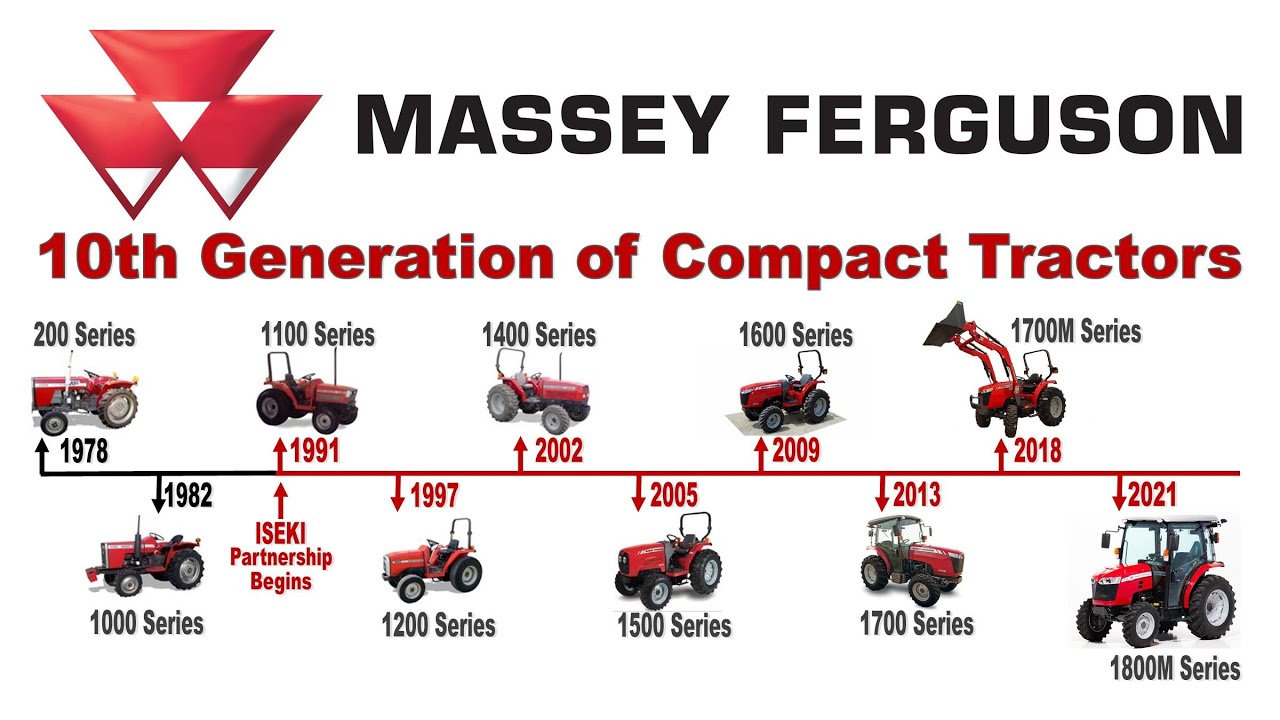 MASSEY FERGUSON

10th Generation of Compact Tractors

200 Series
1978

1100 Series
1991

1400 Series
2002

1600 Series
2009

1700M Series
2018

1982
1000 Series

ISEKI Partnership Begins

1997
1200 Series

2005
1500 Series

2013
1700 Series

2021
1800M Series